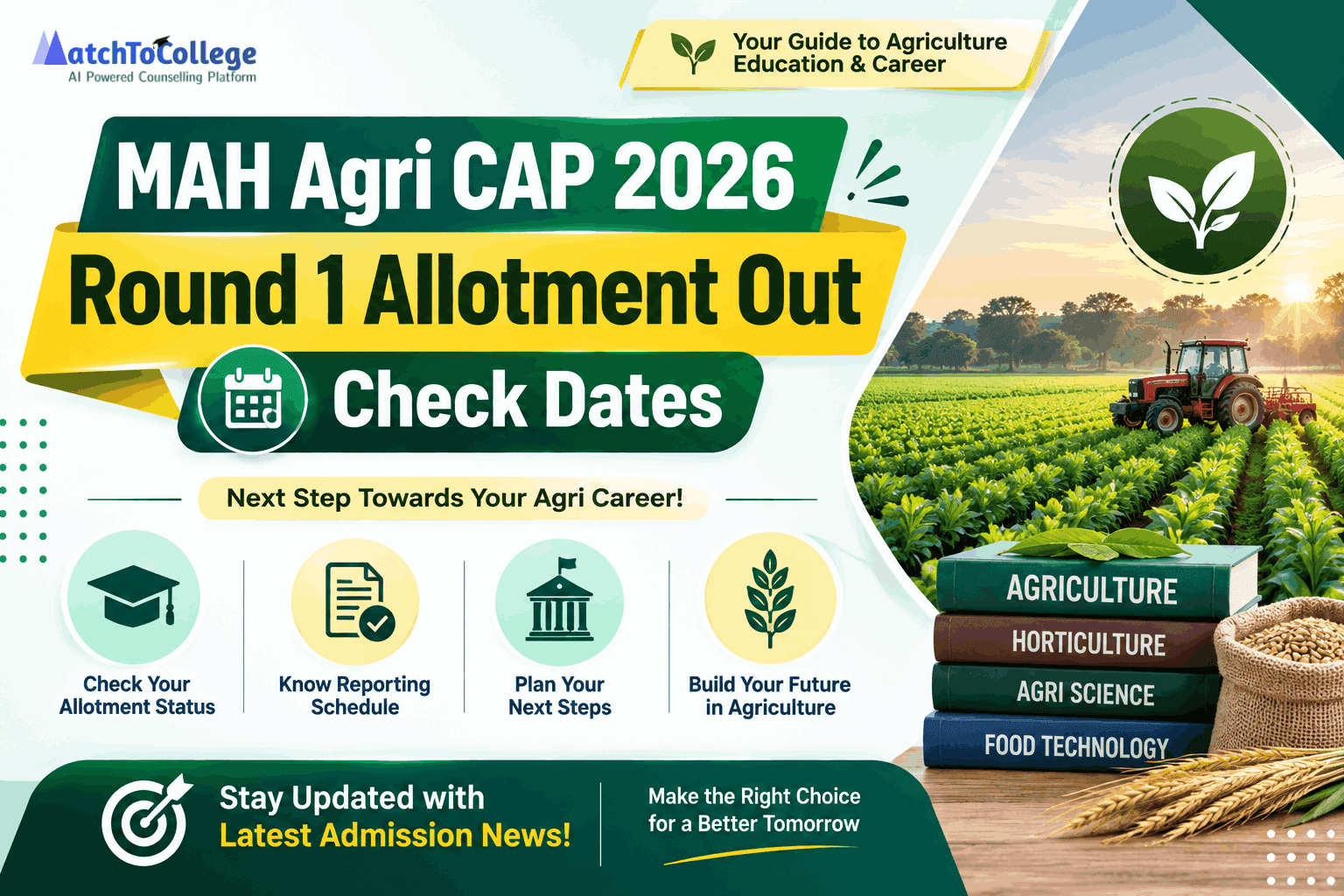 MatchToCollege
AI Powered Counselling Platform

Your Guide to Agriculture Education & Career

MAH Agri CAP 2026
Round 1 Allotment Out
Check Dates

Next Step Towards Your Agri Career!

Check Your Allotment Status

Know Reporting Schedule

Plan Your Next Steps

Build Your Future in Agriculture

AGRICULTURE
HORTICULTURE
AGRI SCIENCE
FOOD TECHNOLOGY

Stay Updated with
Latest Admission News!

Make the Right Choice for a Better Tomorrow